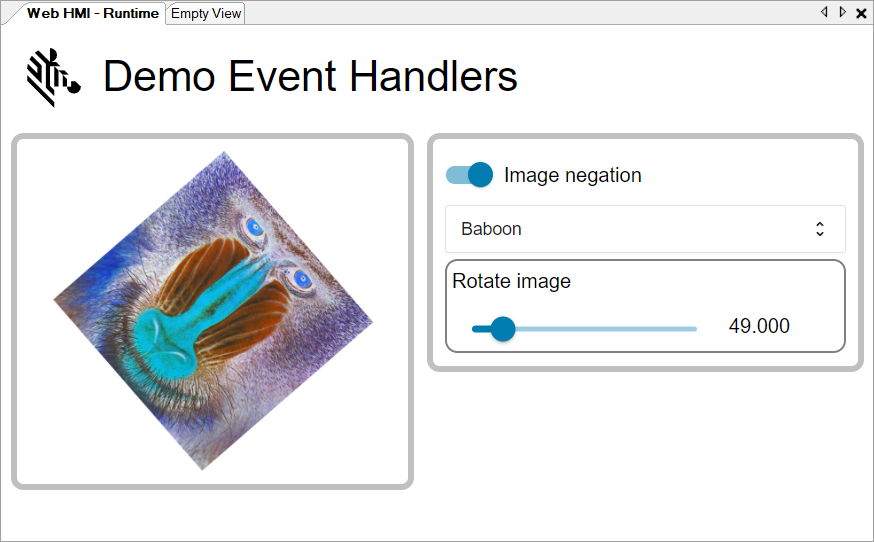 Web HMI - Runtime
Empty View

Demo Event Handlers

Image negation

Baboon

Rotate image

49.000